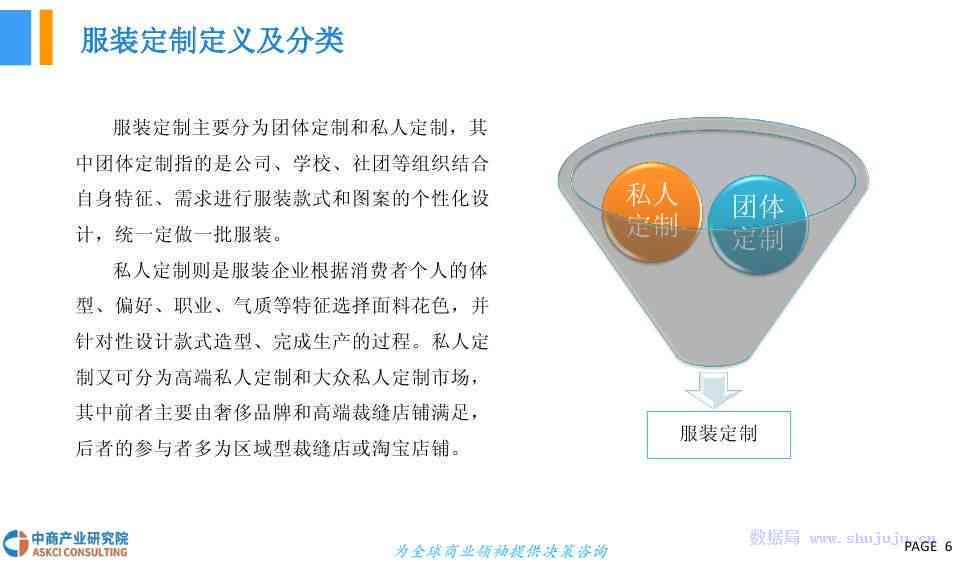 服装定制定义及分类

服装定制主要分为团体定制和私人定制，其中团体定制指的是公司、学校、社团等组织结合自身特征、需求进行服装款式和图案的个性化设计，统一定做一批服装。

私人定制则是服装企业根据消费者个人的体型、偏好、职业、气质等特征选择面料花色，并针对性设计款式造型、完成生产的过程。私人定制又可分为高端私人定制和大众私人定制市场，其中前者主要由奢侈品牌和高端裁缝店铺满足，后者的参与者多为区域型裁缝店或淘宝店铺。

私人定制

团体定制

服装定制

中商产业研究院
ASKCI CONSULTING

为全球商业领袖提供决策咨询

数据局 www.shujuju.cn

PAGE 6